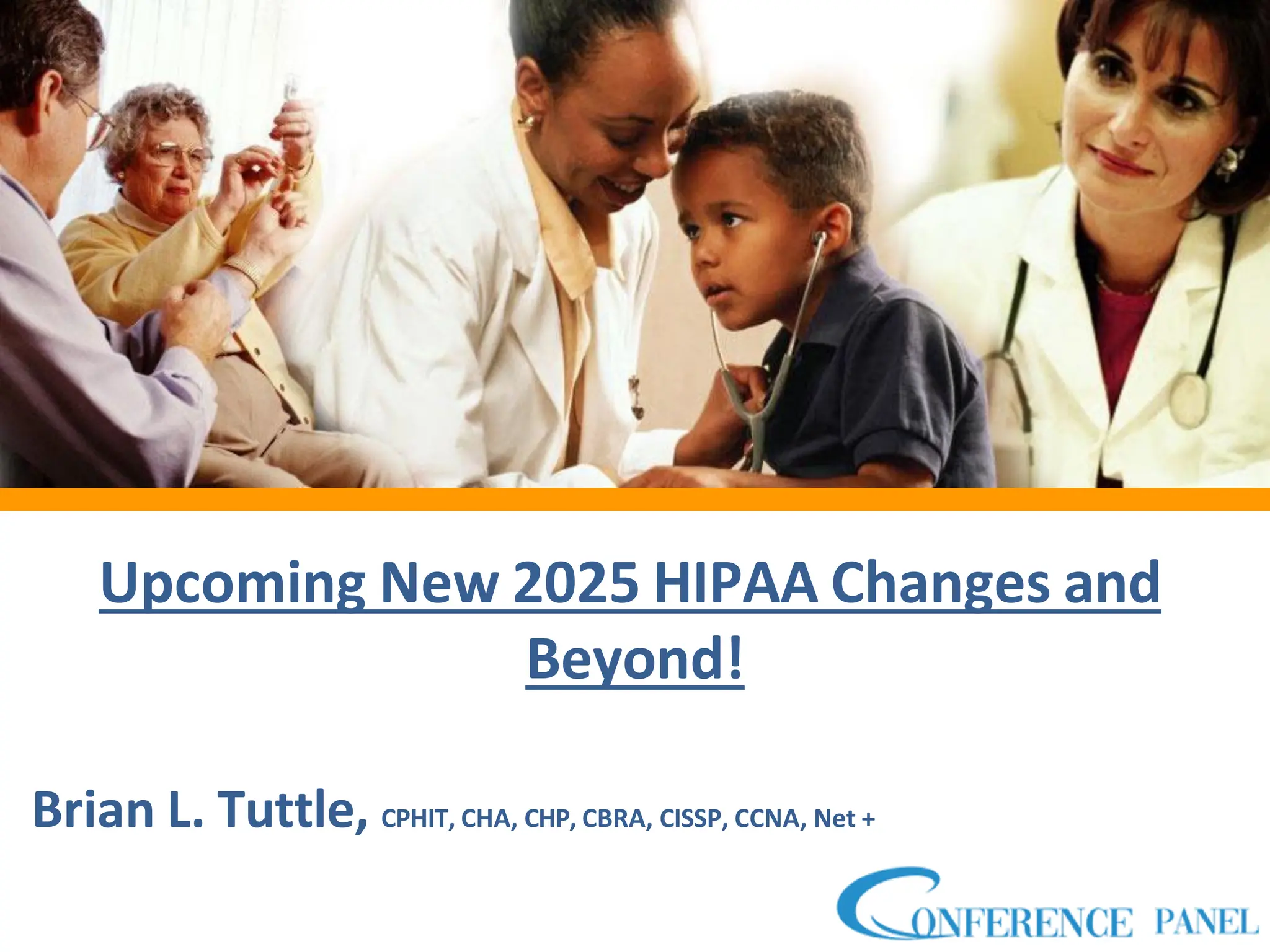 Upcoming New 2025 HIPAA Changes and Beyond!

Brian L. Tuttle, CPHIT, CHA, CHP, CBRA, CISSP, CCNA, Net +

CONFERENCE PANEL